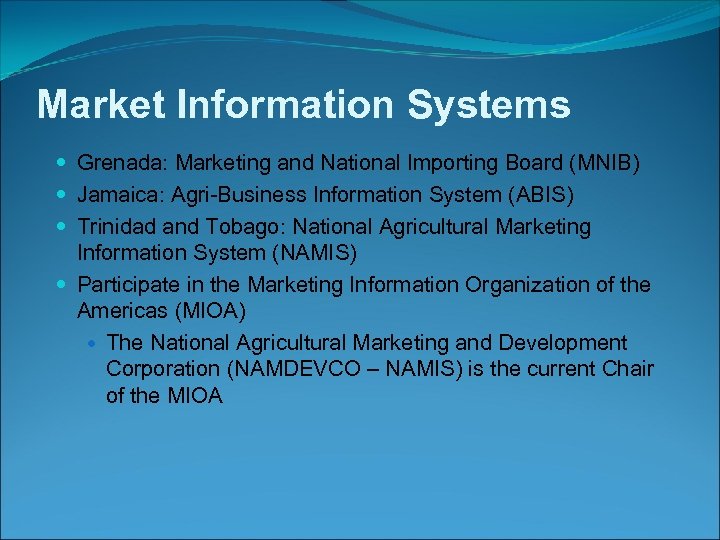 Market Information Systems

- Grenada: Marketing and National Importing Board (MNIB)
- Jamaica: Agri-Business Information System (ABIS)
- Trinidad and Tobago: National Agricultural Marketing Information System (NAMIS)
- Participate in the Marketing Information Organization of the Americas (MIOA)
  - The National Agricultural Marketing and Development Corporation (NAMDEVCO – NAMIS) is the current Chair of the MIOA